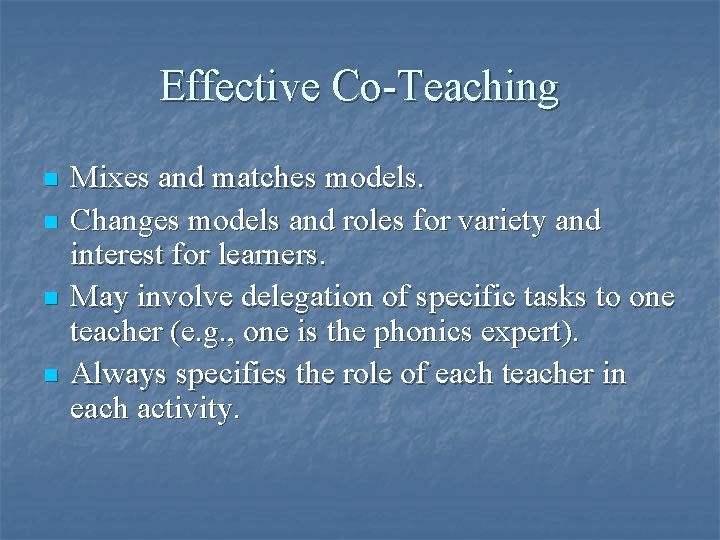 Effective Co-Teaching

- Mixes and matches models.
- Changes models and roles for variety and interest for learners.
- May involve delegation of specific tasks to one teacher (e.g., one is the phonics expert).
- Always specifies the role of each teacher in each activity.